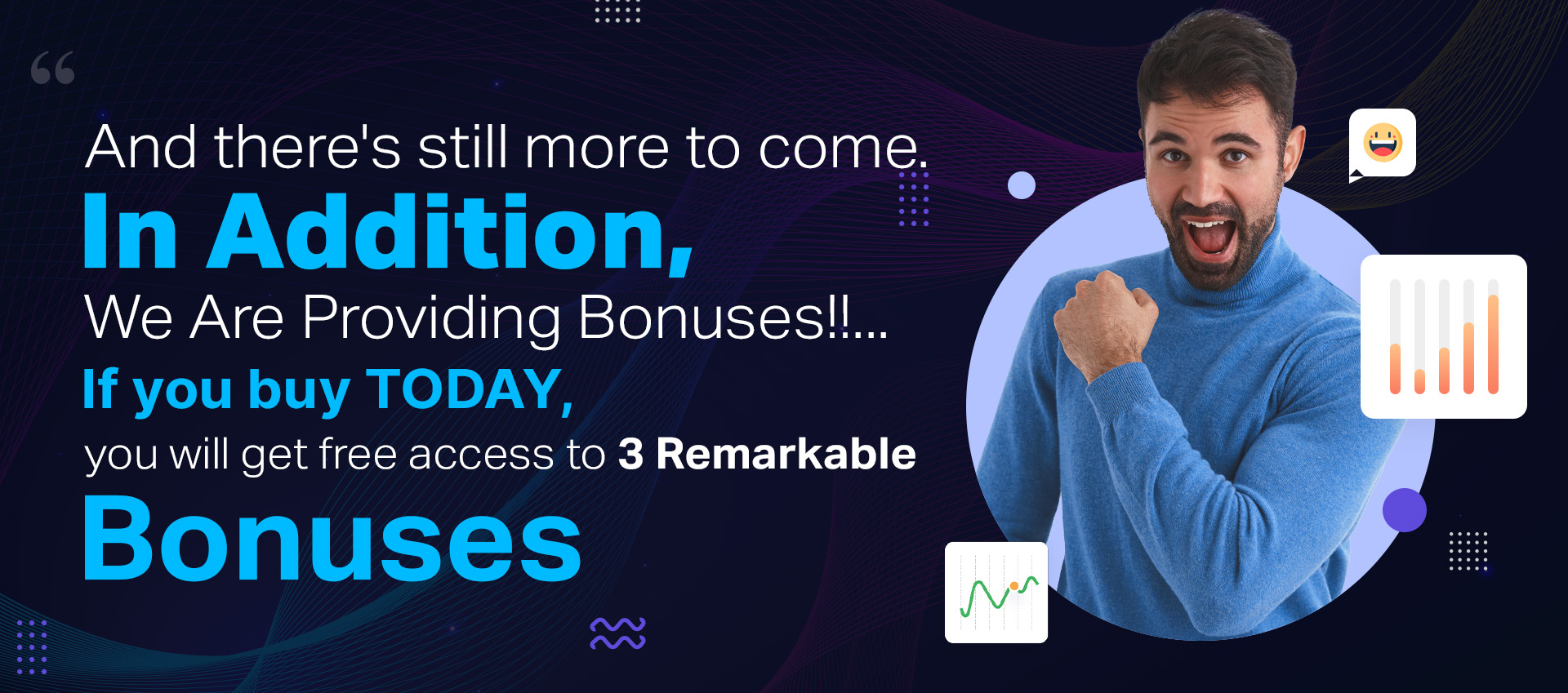 And there's still more to come.

In Addition,

We Are Providing Bonuses!!...

If you buy TODAY,

you will get free access to 3 Remarkable

Bonuses